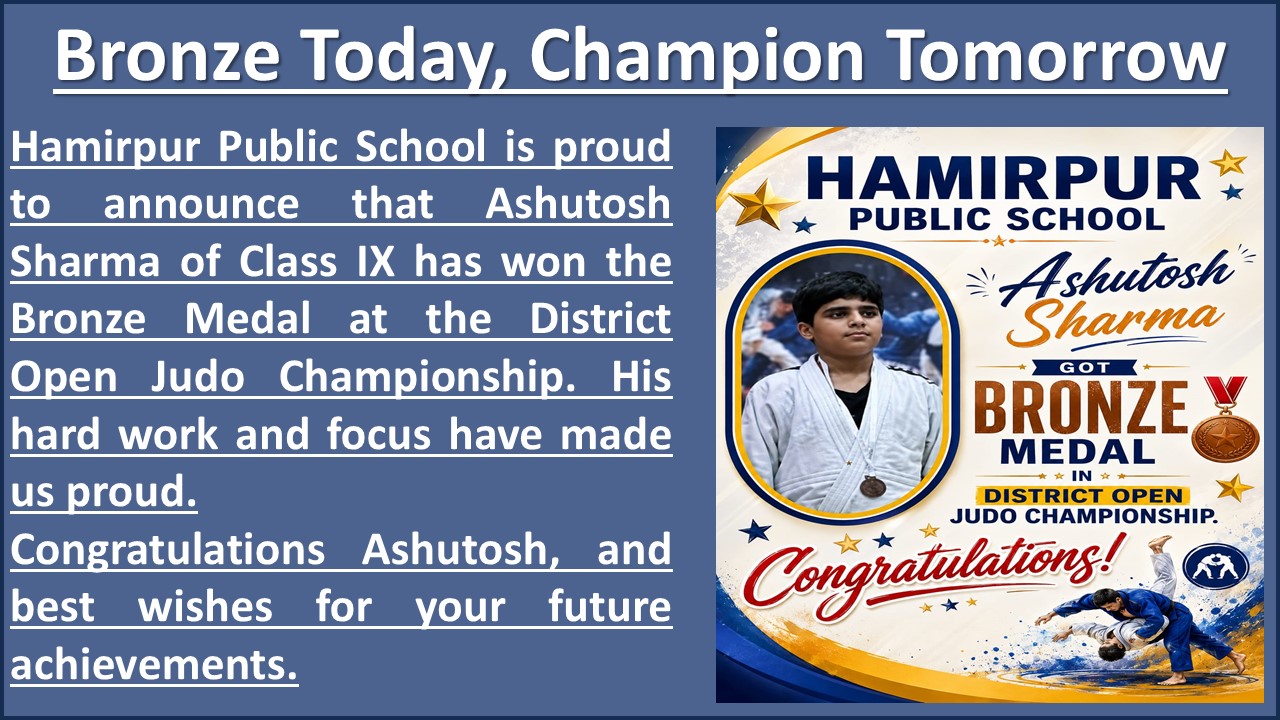 Bronze Today, Champion Tomorrow

Hamirpur Public School is proud to announce that Ashutosh Sharma of Class IX has won the Bronze Medal at the District Open Judo Championship. His hard work and focus have made us proud.

Congratulations Ashutosh, and best wishes for your future achievements.

HAMIRPUR
PUBLIC SCHOOL

Ashutosh
Sharma

GOT
BRONZE
MEDAL
IN
DISTRICT OPEN
JUDO CHAMPIONSHIP.

Congratulations!